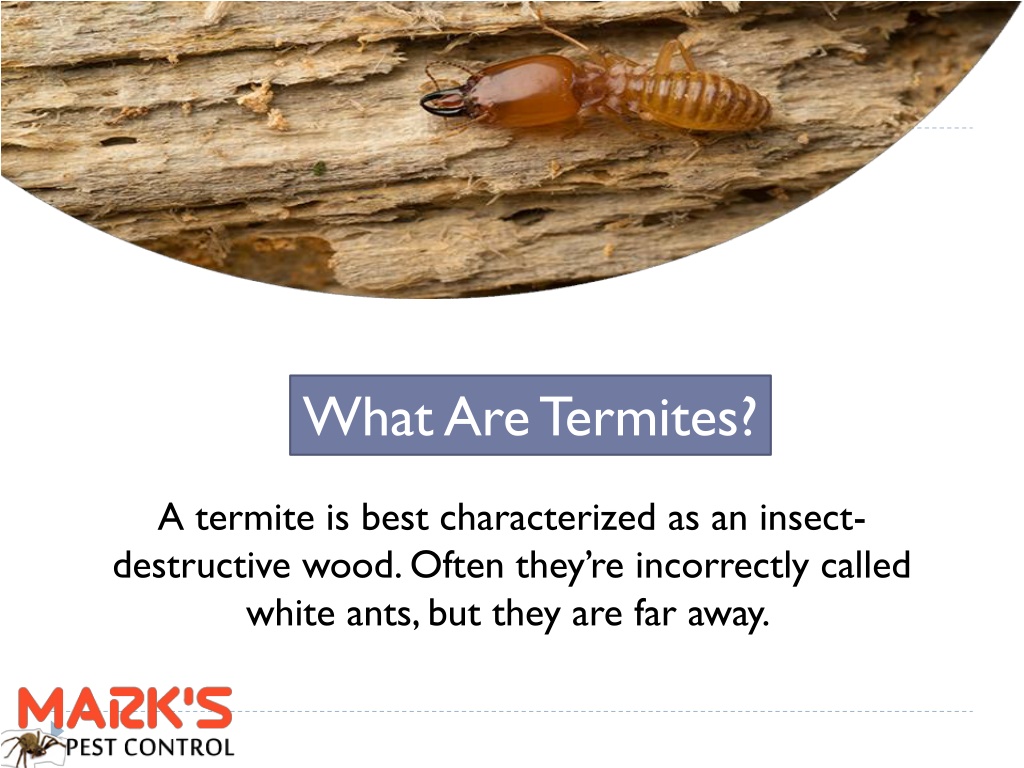 What Are Termites?

A termite is best characterized as an insect-destructive wood. Often they're incorrectly called white ants, but they are far away.

MARK'S
PEST CONTROL